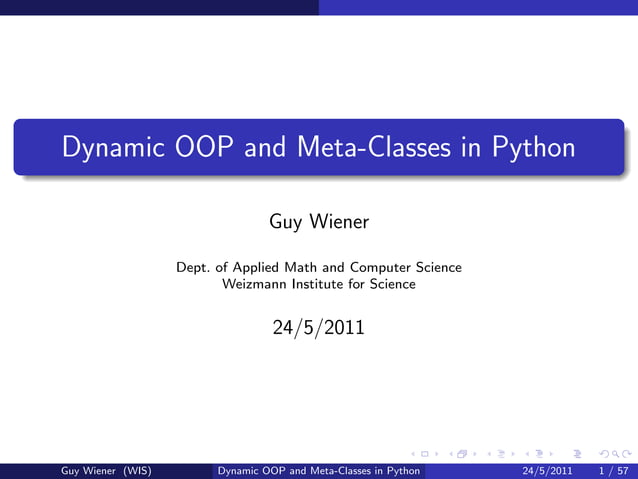 Dynamic OOP and Meta-Classes in Python

Guy Wiener

Dept. of Applied Math and Computer Science
Weizmann Institute for Science

24/5/2011

Guy Wiener (WIS) Dynamic OOP and Meta-Classes in Python 24/5/2011 1 / 57